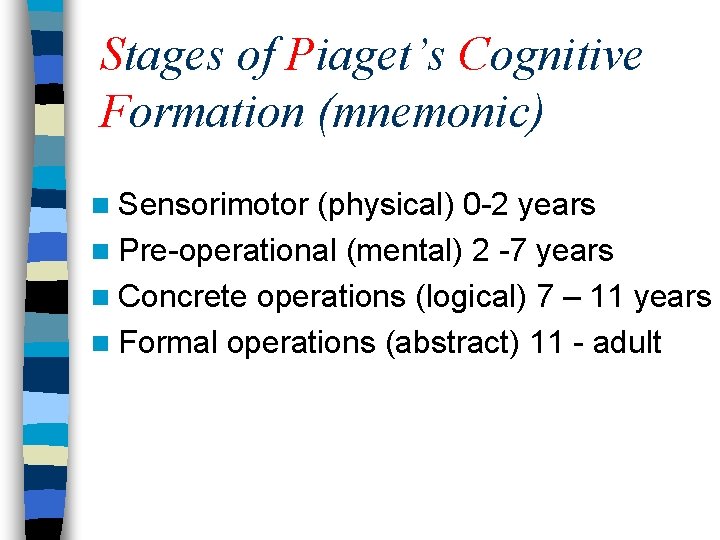 Stages of Piaget's Cognitive Formation (mnemonic)

Sensorimotor (physical) 0-2 years
Pre-operational (mental) 2 -7 years
Concrete operations (logical) 7 – 11 years
Formal operations (abstract) 11 - adult